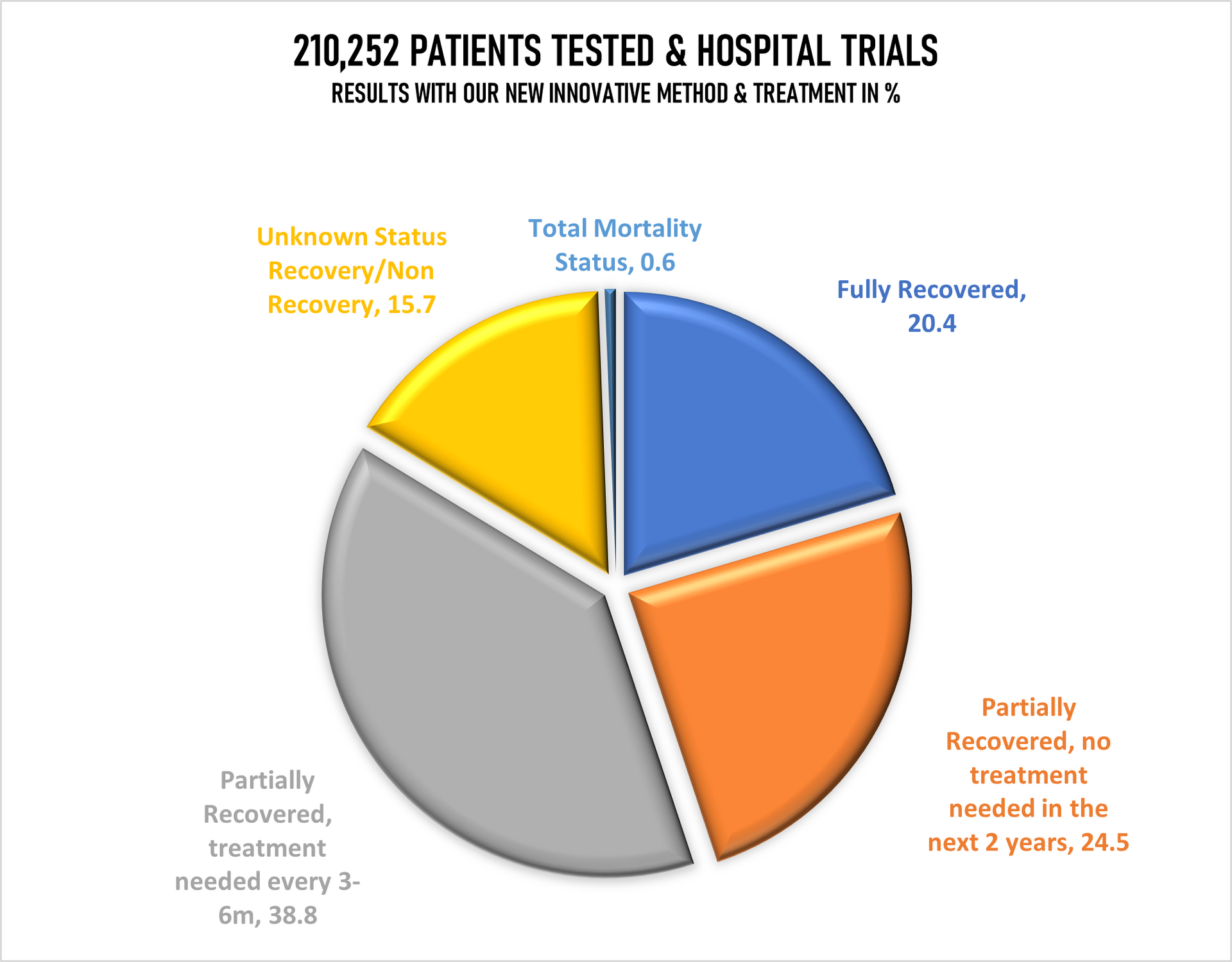 210,252 PATIENTS TESTED & HOSPITAL TRIALS
RESULTS WITH OUR NEW INNOVATIVE METHOD & TREATMENT IN %

Unknown Status Recovery/Non Recovery, 15.7

Total Mortality Status, 0.6

Fully Recovered, 20.4

Partially Recovered, no treatment needed in the next 2 years, 24.5

Partially Recovered, treatment needed every 3-6m, 38.8